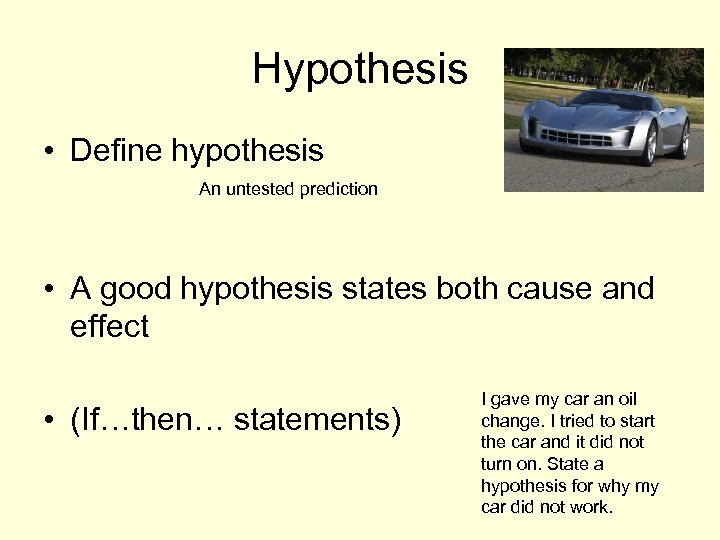 Hypothesis

• Define hypothesis

An untested prediction

• A good hypothesis states both cause and effect

• (If…then… statements)

I gave my car an oil change. I tried to start the car and it did not turn on. State a hypothesis for why my car did not work.